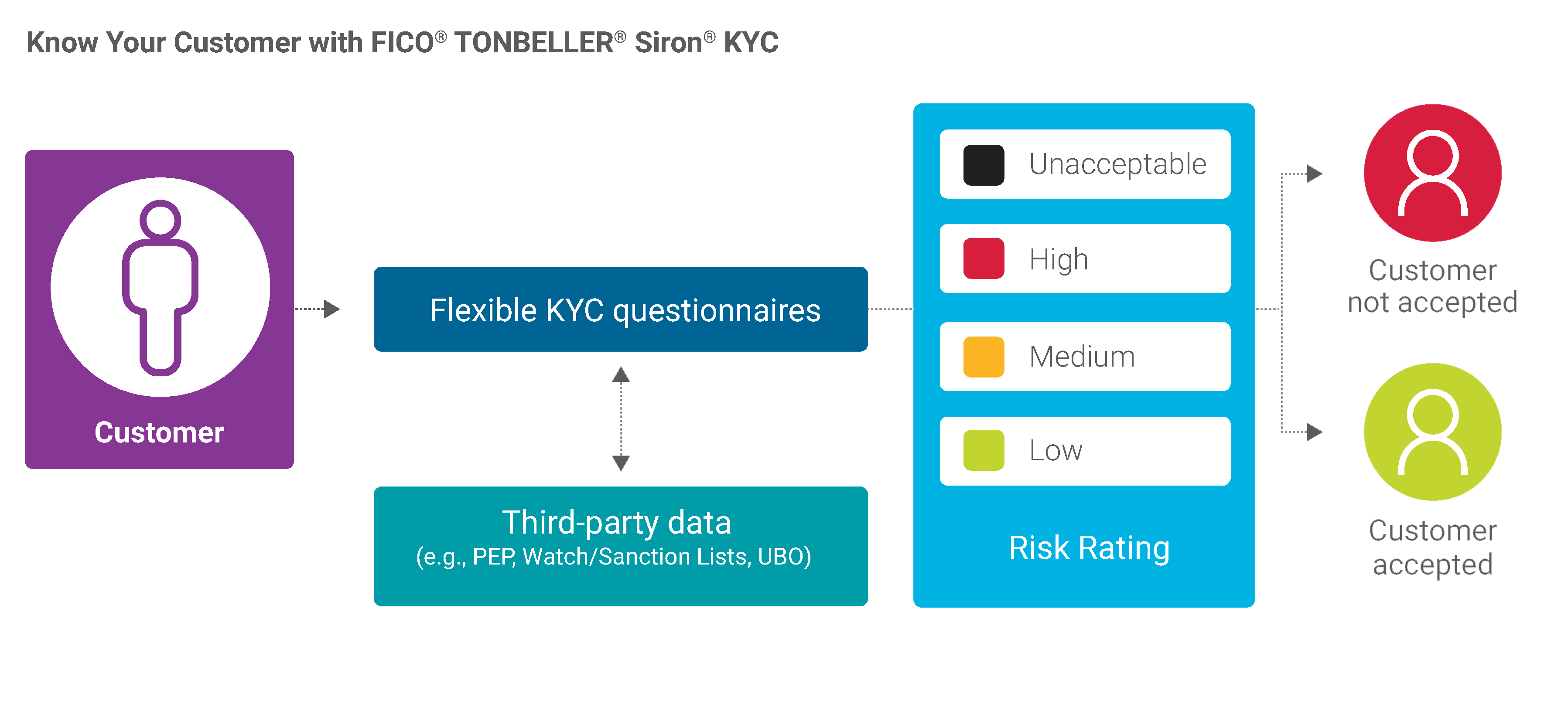 Know Your Customer with FICO® TONBELLER® Siron® KYC

Customer

Flexible KYC questionnaires

Third-party data
(e.g., PEP, Watch/Sanction Lists, UBO)

Unacceptable

High

Medium

Low

Risk Rating

Customer not accepted

Customer accepted